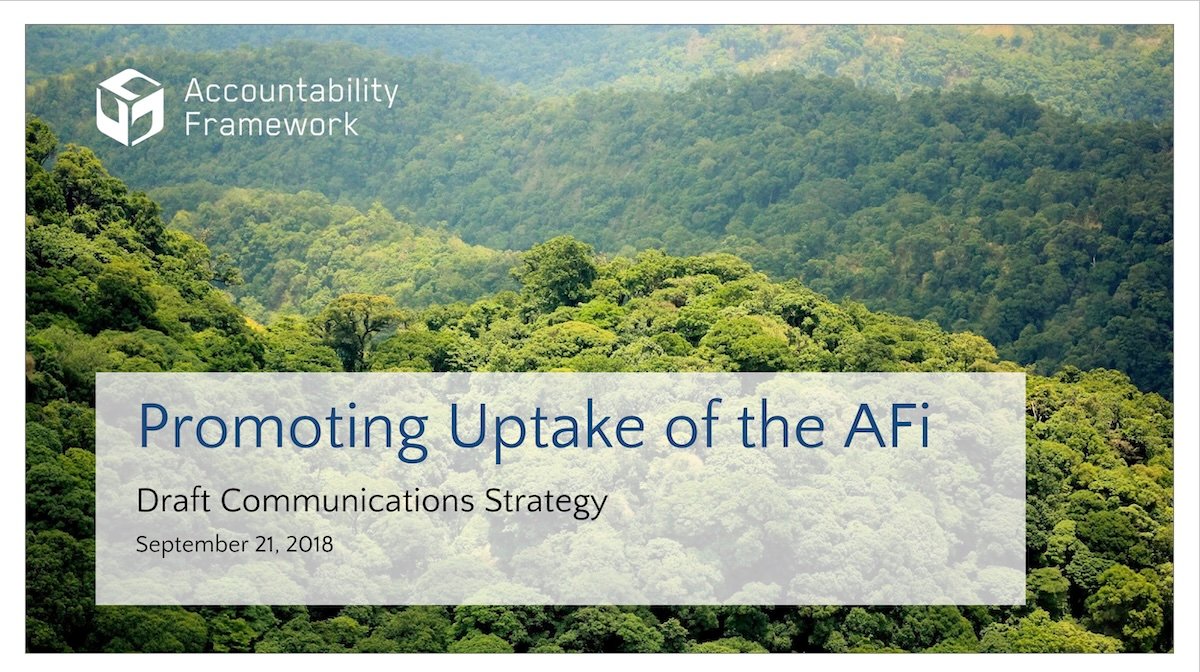 Accountability Framework

Promoting Uptake of the AFi

Draft Communications Strategy

September 21, 2018